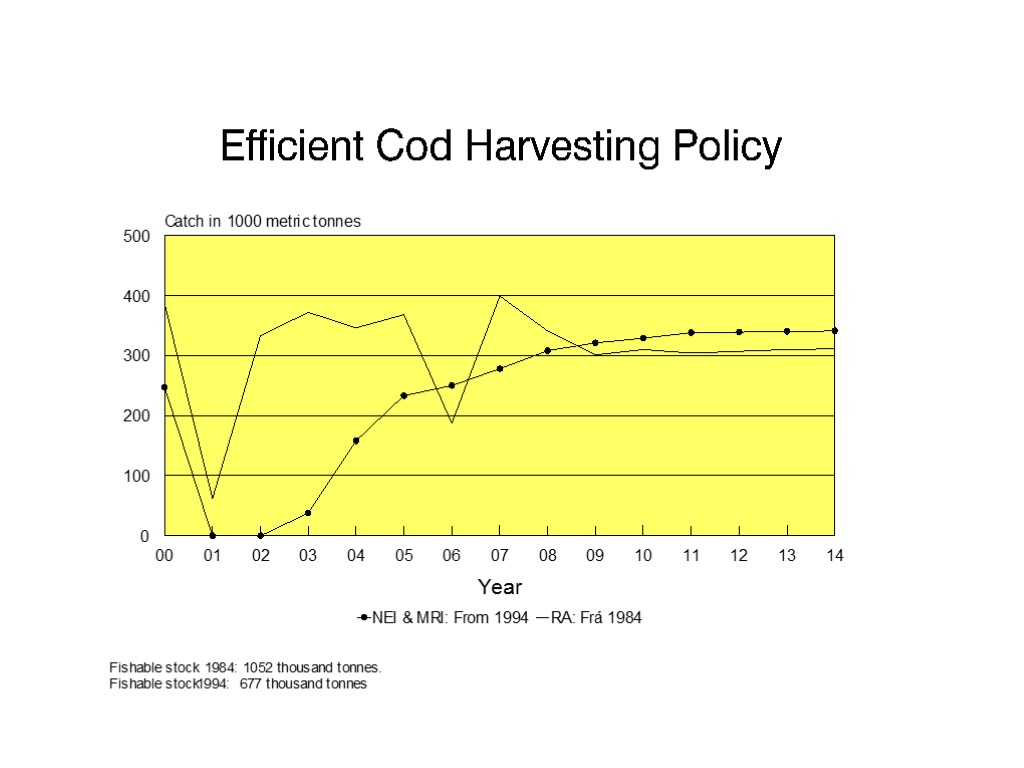 Efficient Cod Harvesting Policy

Catch in 1000 metric tonnes

500
400
300
200
100
0

00 01 02 03 04 05 06 07 08 09 10 11 12 13 14

Year

NEI & MRI: From 1994 RA: Frá 1984

Fishable stock 1984: 1052 thousand tonnes.
Fishable stock1994: 677 thousand tonnes